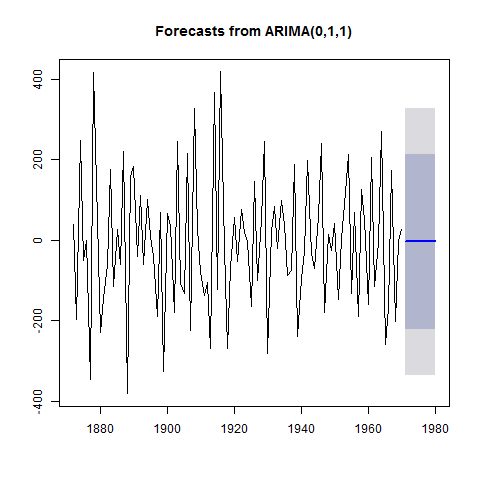 Forecasts from ARIMA(0,1,1)

400
200
0
-200
-400

1880
1900
1920
1940
1960
1980